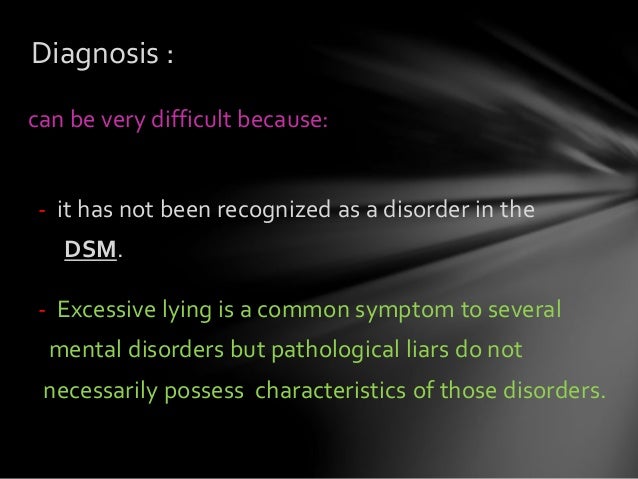 Diagnosis :

can be very difficult because:

- it has not been recognized as a disorder in the DSM.

- Excessive lying is a common symptom to several mental disorders but pathological liars do not necessarily possess characteristics of those disorders.